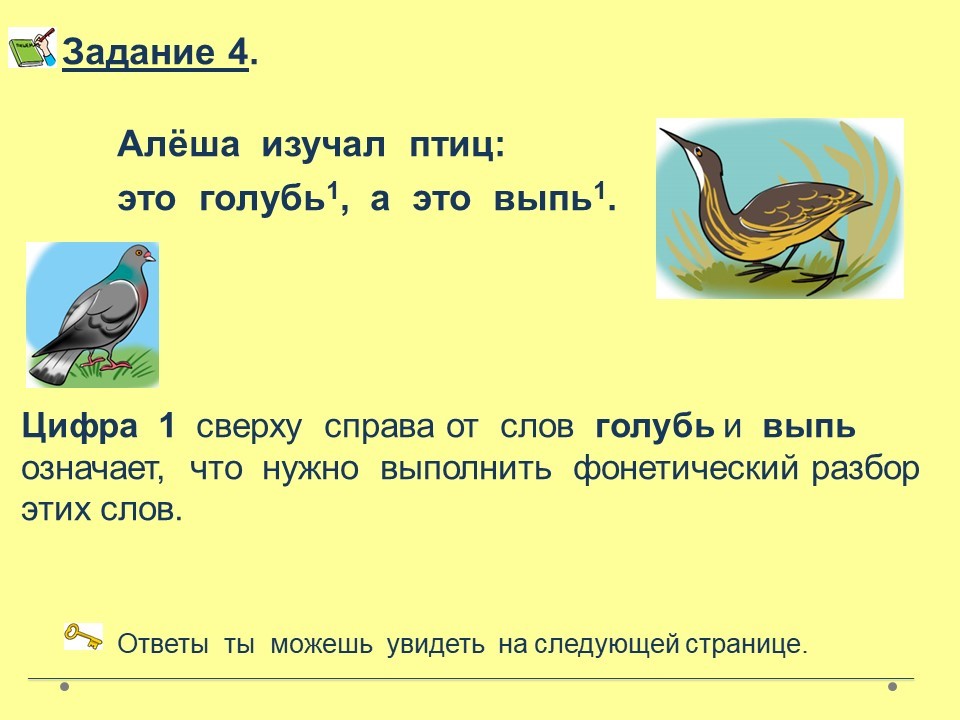 Задание 4.

Алёша изучал птиц:
это голубь$^1$, а это выпь$^1$.

Цифра 1 сверху справа от слов голубь и выпь означает, что нужно выполнить фонетический разбор этих слов.

Ответы ты можешь увидеть на следующей странице.